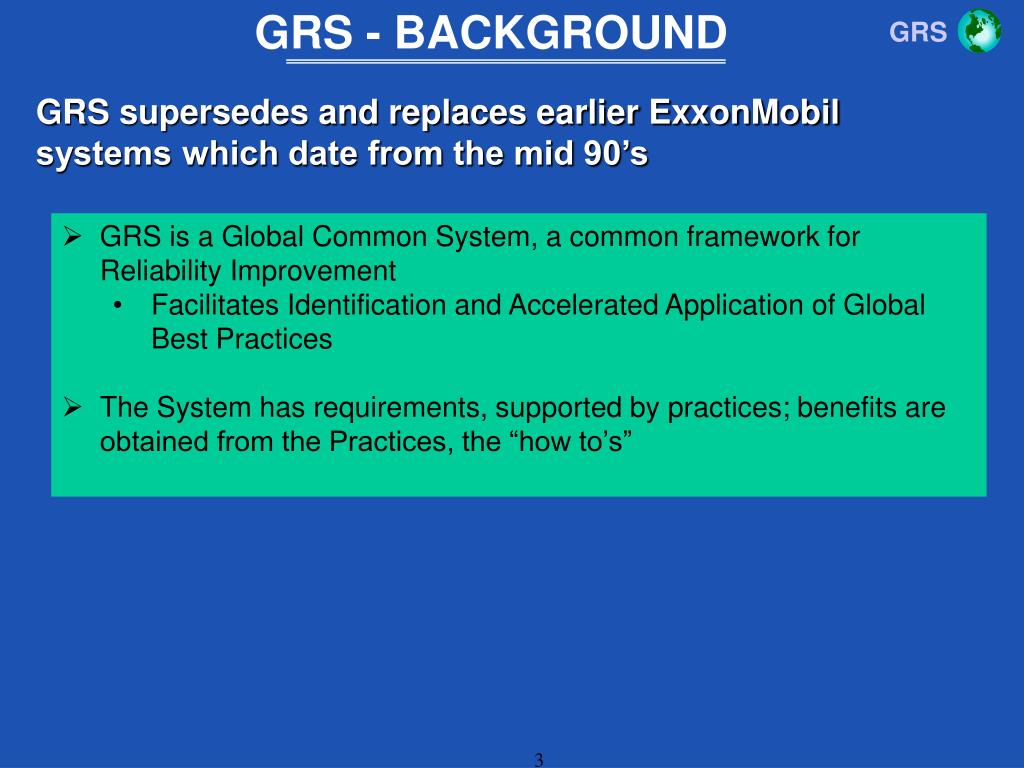 GRS - BACKGROUND

GRS

GRS supersedes and replaces earlier ExxonMobil systems which date from the mid 90’s

➢ GRS is a Global Common System, a common framework for Reliability Improvement
• Facilitates Identification and Accelerated Application of Global Best Practices

➢ The System has requirements, supported by practices; benefits are obtained from the Practices, the “how to’s”

3